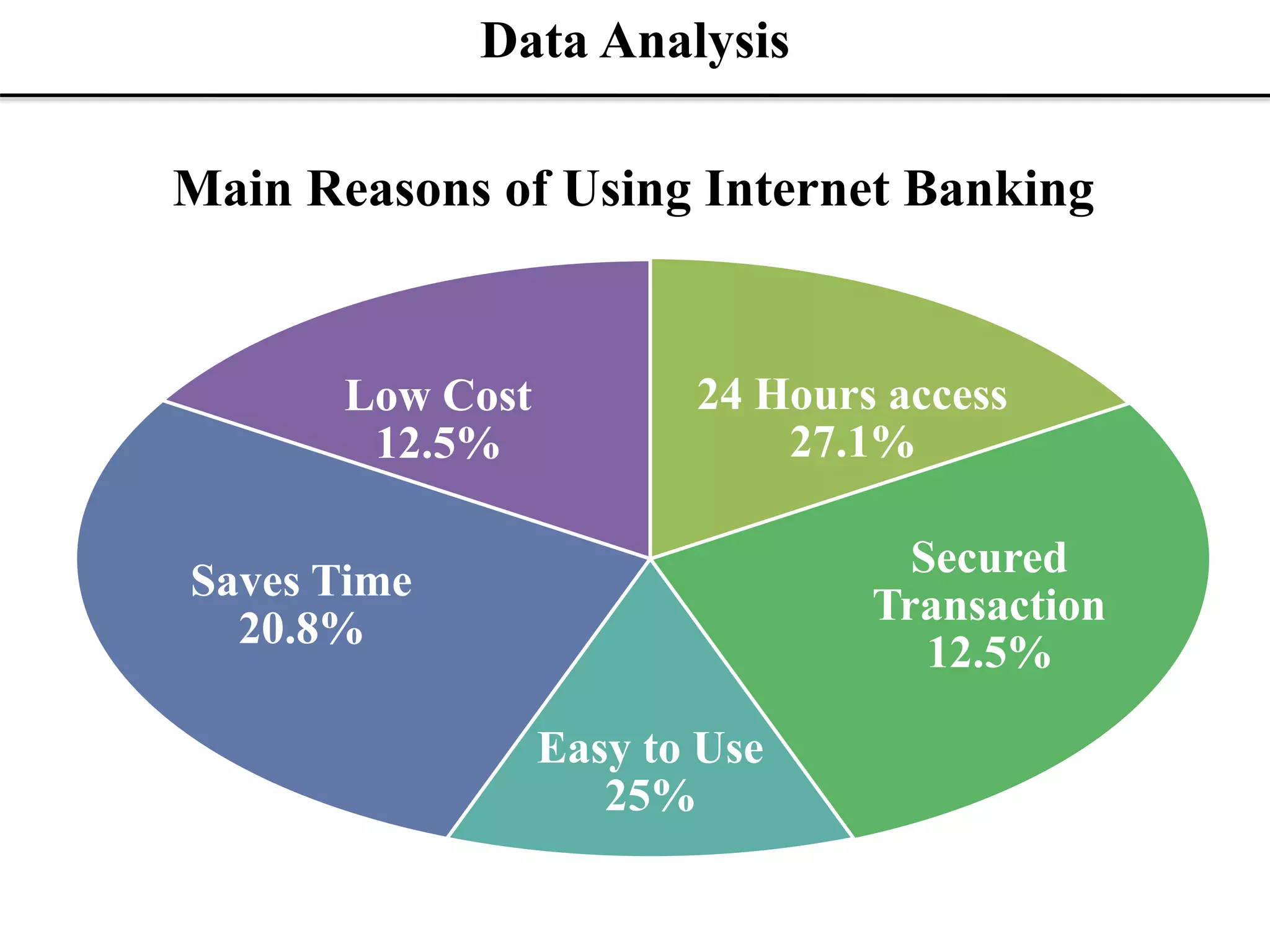 Data Analysis

Main Reasons of Using Internet Banking

Low Cost
12.5%

24 Hours access
27.1%

Saves Time
20.8%

Secured
Transaction
12.5%

Easy to Use
25%